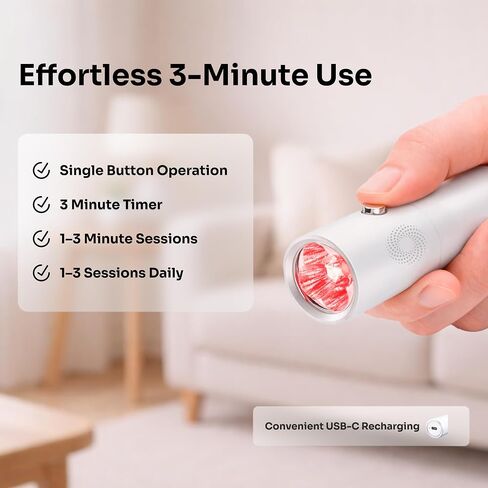 Effortless 3-Minute Use

Single Button Operation

3 Minute Timer

1–3 Minute Sessions

1–3 Sessions Daily

Convenient USB-C Recharging